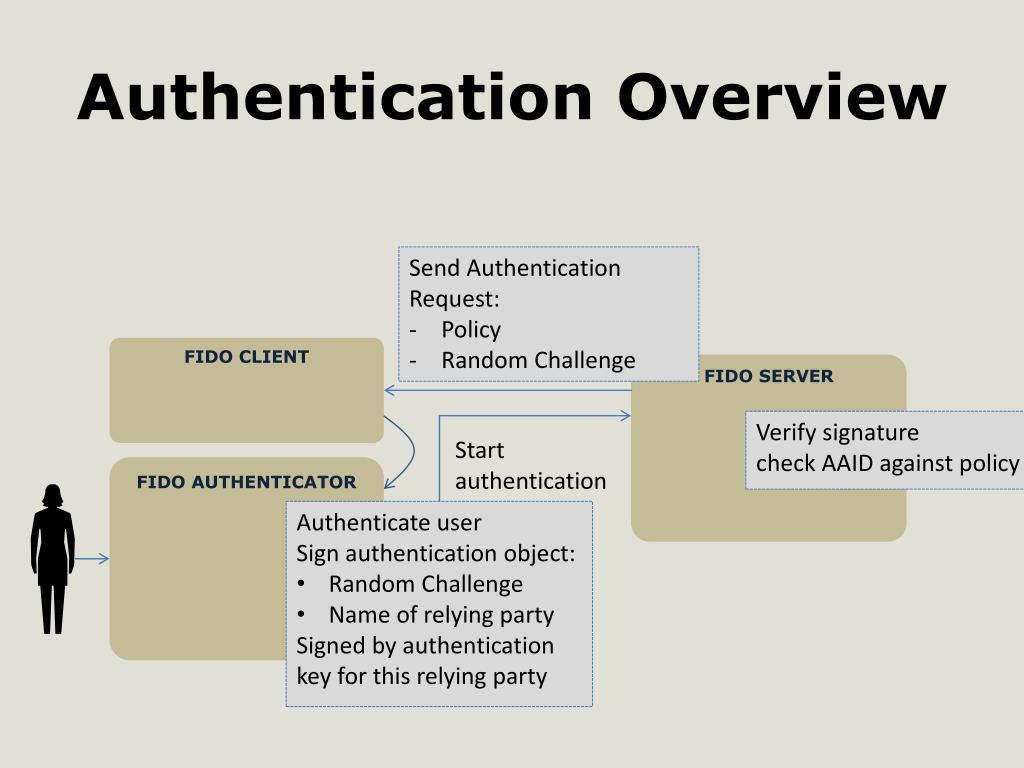 Authentication Overview

Send Authentication Request:
- Policy
- Random Challenge

FIDO CLIENT

FIDO SERVER

Verify signature
check AAID against policy

Start authentication

FIDO AUTHENTICATOR

Authenticate user
Sign authentication object:
• Random Challenge
• Name of relying party
Signed by authentication key for this relying party